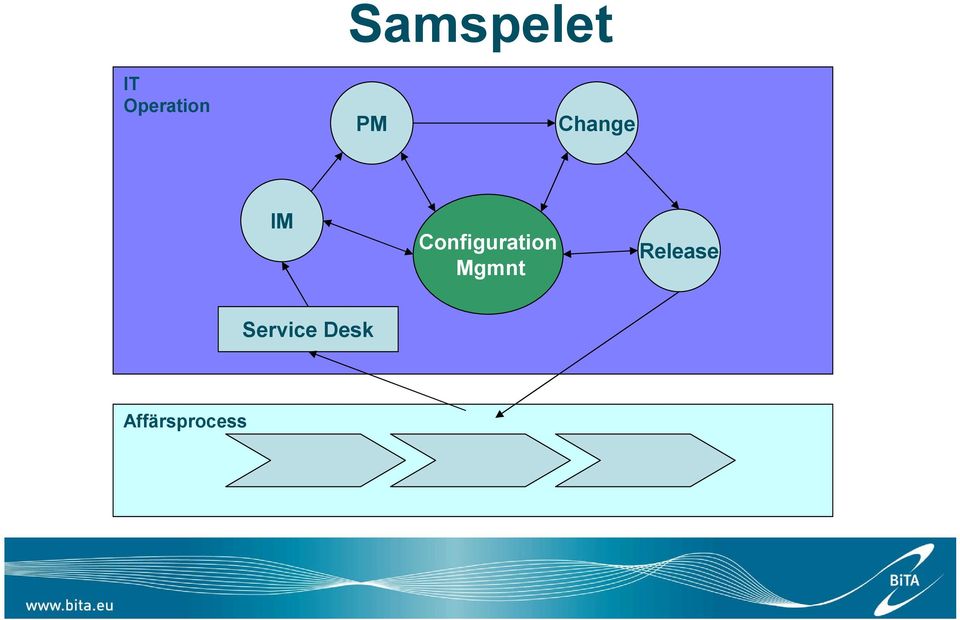 Samspelet

IT Operation

PM

Change

IM

Configuration Mgmnt

Release

Service Desk

Affärsprocess

www.bita.eu

BiTA